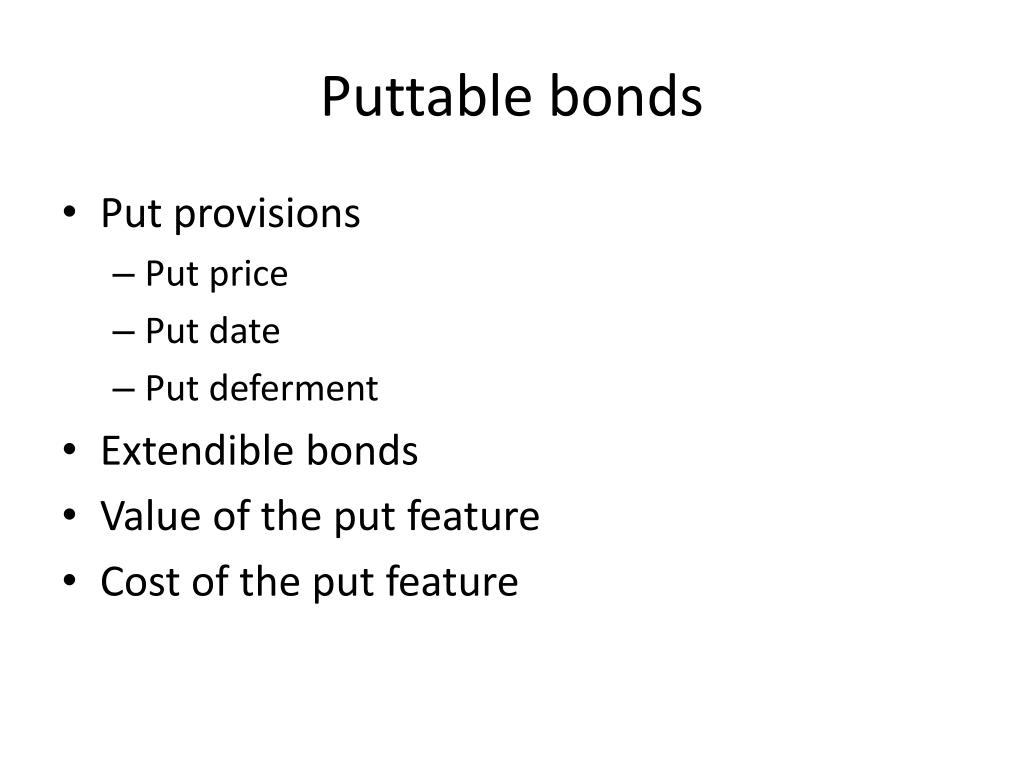 Puttable bonds

• Put provisions
– Put price
– Put date
– Put deferment
• Extendible bonds
• Value of the put feature
• Cost of the put feature